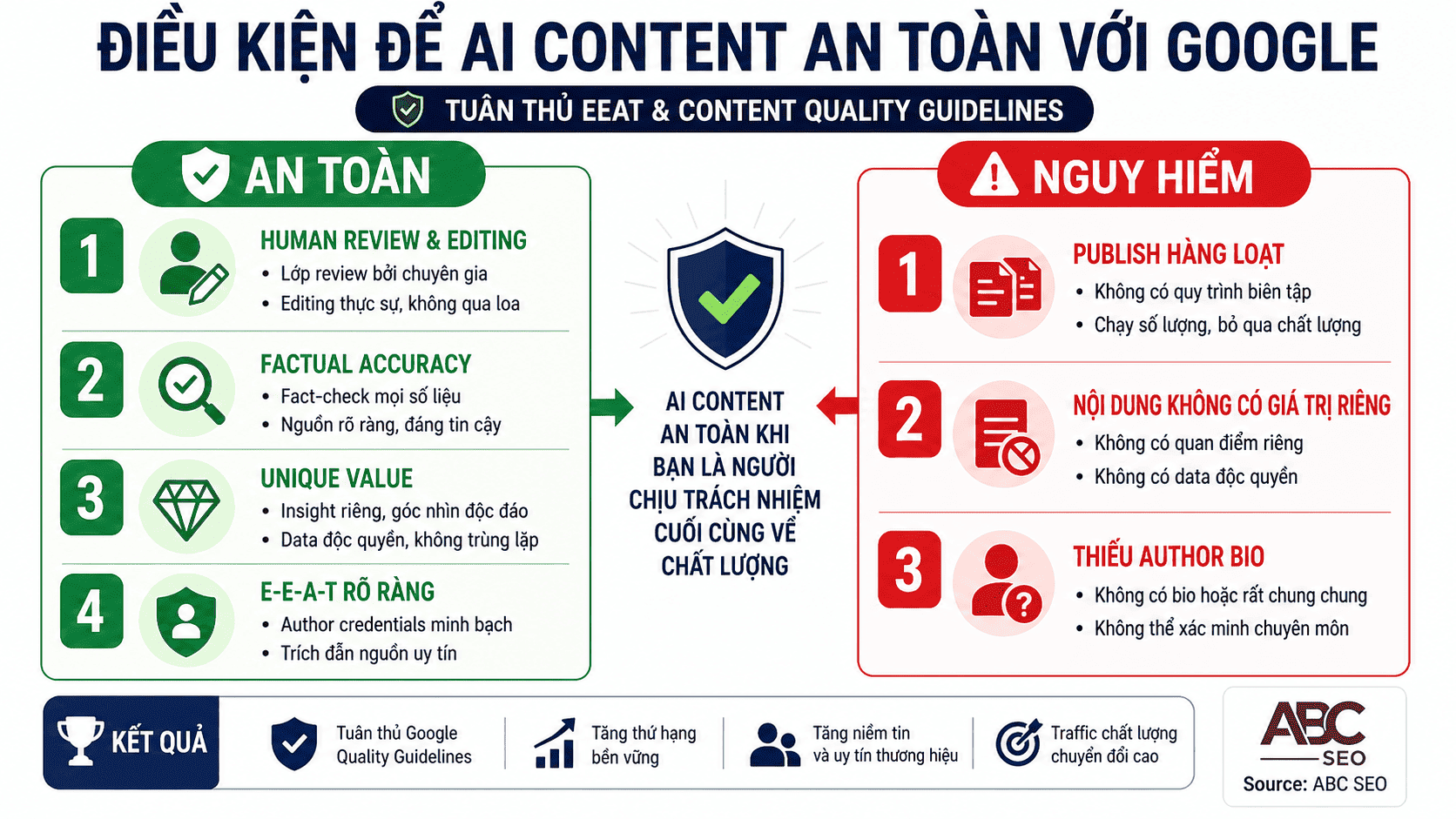 ĐIỀU KIỆN ĐỂ AI CONTENT AN TOÀN VỚI GOOGLE

TUÂN THỦ EEAT & CONTENT QUALITY GUIDELINES

AN TOÀN

1
HUMAN REVIEW & EDITING
• Lớp review bởi chuyên gia
• Editing thực sự, không qua loa

2
FACTUAL ACCURACY
• Fact-check mọi số liệu
• Nguồn rõ ràng, đáng tin cậy

3
UNIQUE VALUE
• Insight riêng, góc nhìn độc đáo
• Data độc quyền, không trùng lặp

4
E-E-A-T RÕ RÀNG
• Author credentials minh bạch
• Trích dẫn nguồn uy tín

AI CONTENT AN TOÀN KHI BẠN LÀ NGƯỜI CHỊU TRÁCH NHIỆM CUỐI CÙNG VỀ CHẤT LƯỢNG

NGUY HIỂM

1
PUBLISH HÀNG LOẠT
• Không có quy trình biên tập
• Chạy số lượng, bỏ qua chất lượng

2
NỘI DUNG KHÔNG CÓ GIÁ TRỊ RIÊNG
• Không có quan điểm riêng
• Không có data độc quyền

3
THIẾU AUTHOR BIO
• Không có bio hoặc rất chung chung
• Không thể xác minh chuyên môn

KẾT QUẢ

Tuân thủ Google Quality Guidelines

Tăng thứ hạng bền vững

Tăng niềm tin và uy tín thương hiệu

Traffic chất lượng chuyển đổi cao

ABC SEO
Source: ABC SEO